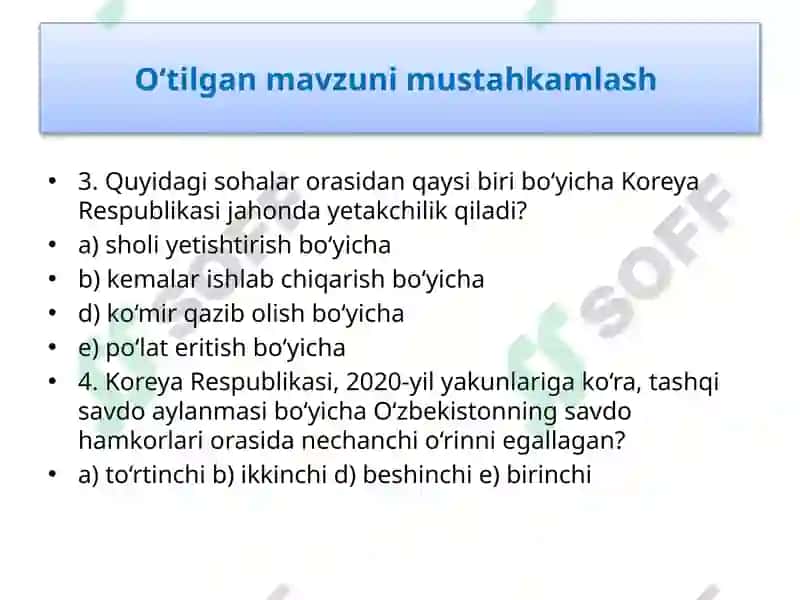 O‘tilgan mavzuni mustahkamlash

• 3. Quyidagi sohalar orasidan qaysi biri bo‘yicha Koreya Respublikasi jahonda yetakchilik qiladi?
• a) sholi yetishtirish bo‘yicha
• b) kemalar ishlab chiqarish bo‘yicha
• d) ko‘mir qazib olish bo‘yicha
• e) po‘lat eritish bo‘yicha
• 4. Koreya Respublikasi, 2020-yil yakunlariga ko‘ra, tashqi savdo aylanmasi bo‘yicha O‘zbekistonning savdo hamkorlari orasida nechanchi o‘rinni egallagan?
• a) to‘rtinchi b) ikkinchi d) beshinchi e) birinchi

SOFF